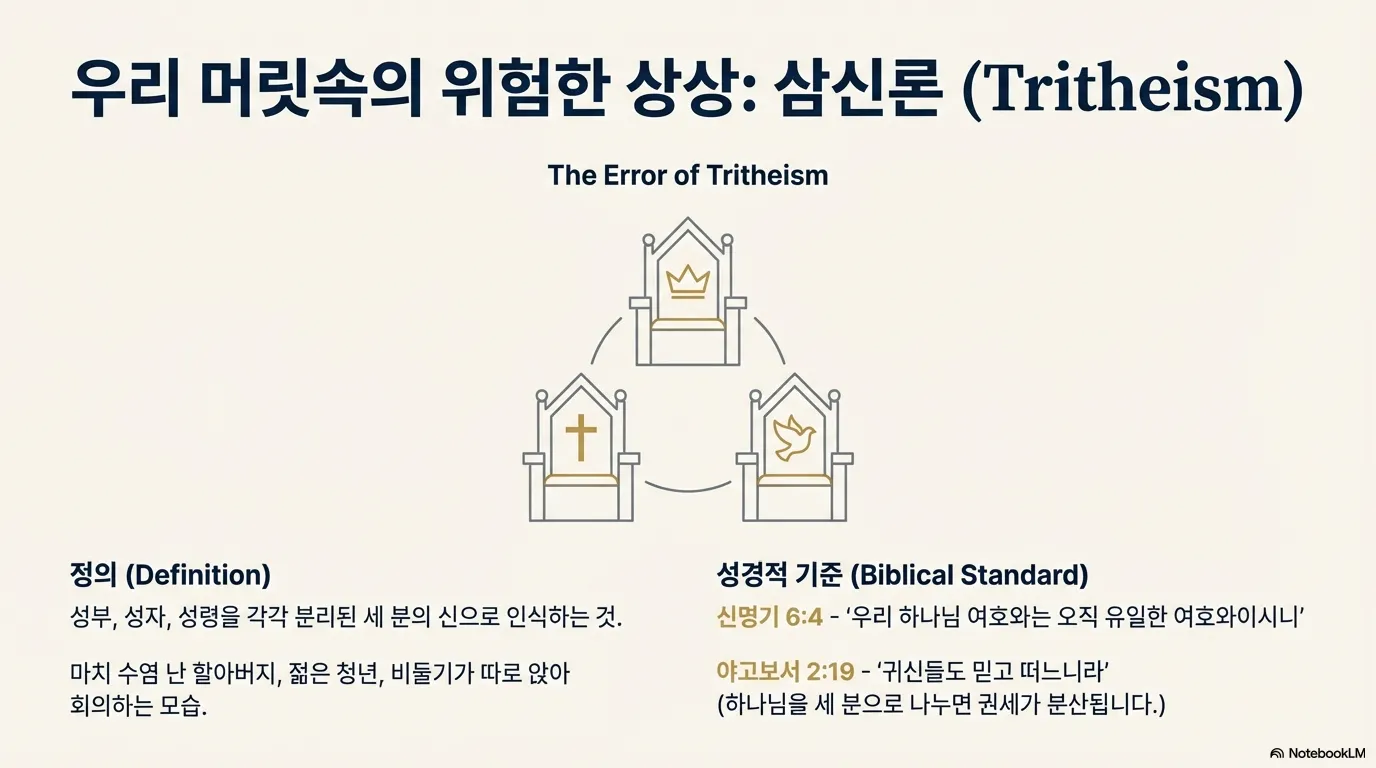 우리 머릿속의 위험한 상상: 삼신론 (Tritheism)

The Error of Tritheism

정의 (Definition)

성부, 성자, 성령을 각각 분리된 세 분의 신으로 인식하는 것.

마치 수염 난 할아버지, 젊은 청년, 비둘기가 따로 앉아 회의하는 모습.

성경적 기준 (Biblical Standard)

신명기 6:4 - '우리 하나님 여호와는 오직 유일한 여호와이시니'

야고보서 2:19 - '귀신들도 믿고 떠느니라' (하나님을 세 분으로 나누면 권세가 분산됩니다.)

NotebookLM